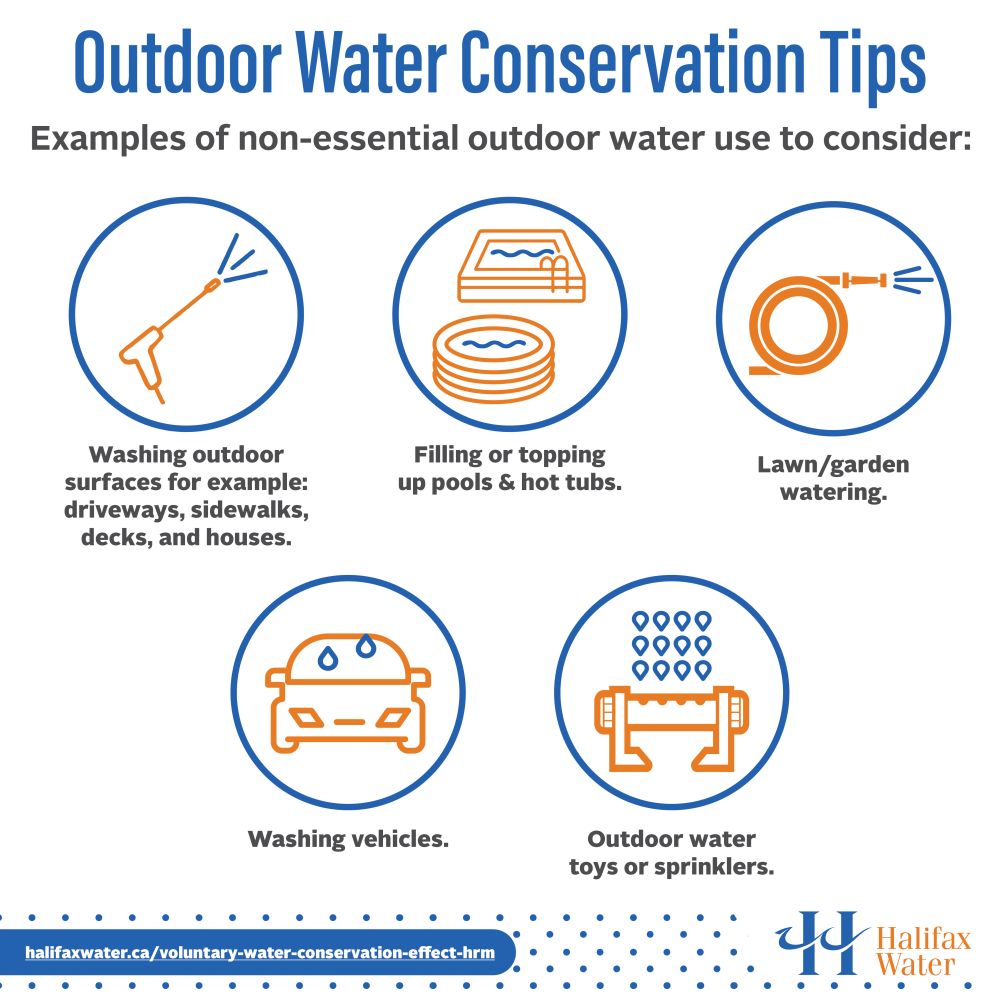 Outdoor Water Conservation Tips

Examples of non-essential outdoor water use to consider:

Washing outdoor surfaces for example: driveways, sidewalks, decks, and houses.

Filling or topping up pools & hot tubs.

Lawn/garden watering.

Washing vehicles.

Outdoor water toys or sprinklers.

halifaxwater.ca/voluntary-water-conservation-effect-hrm

Halifax Water